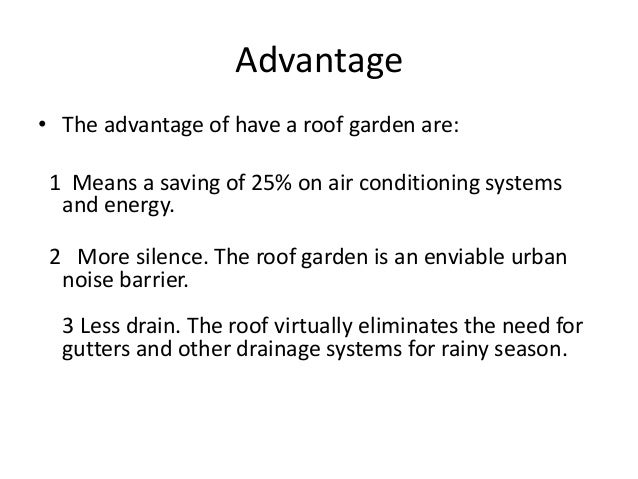 Advantage

• The advantage of have a roof garden are:

1 Means a saving of 25% on air conditioning systems and energy.

2 More silence. The roof garden is an enviable urban noise barrier.

3 Less drain. The roof virtually eliminates the need for gutters and other drainage systems for rainy season.